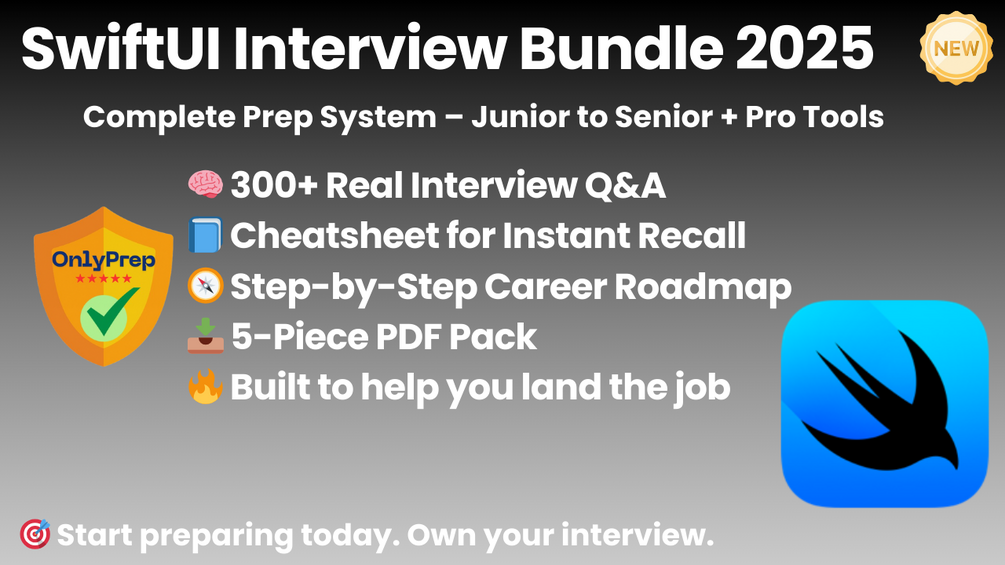 SwiftUI Interview Bundle 2025

NEW

Complete Prep System – Junior to Senior + Pro Tools

OnlyPrep
★★★★★

🧠 300+ Real Interview Q&A
📘 Cheatsheet for Instant Recall
🧭 Step-by-Step Career Roadmap
📥 5-Piece PDF Pack
🔥 Built to help you land the job

🎯 Start preparing today. Own your interview.